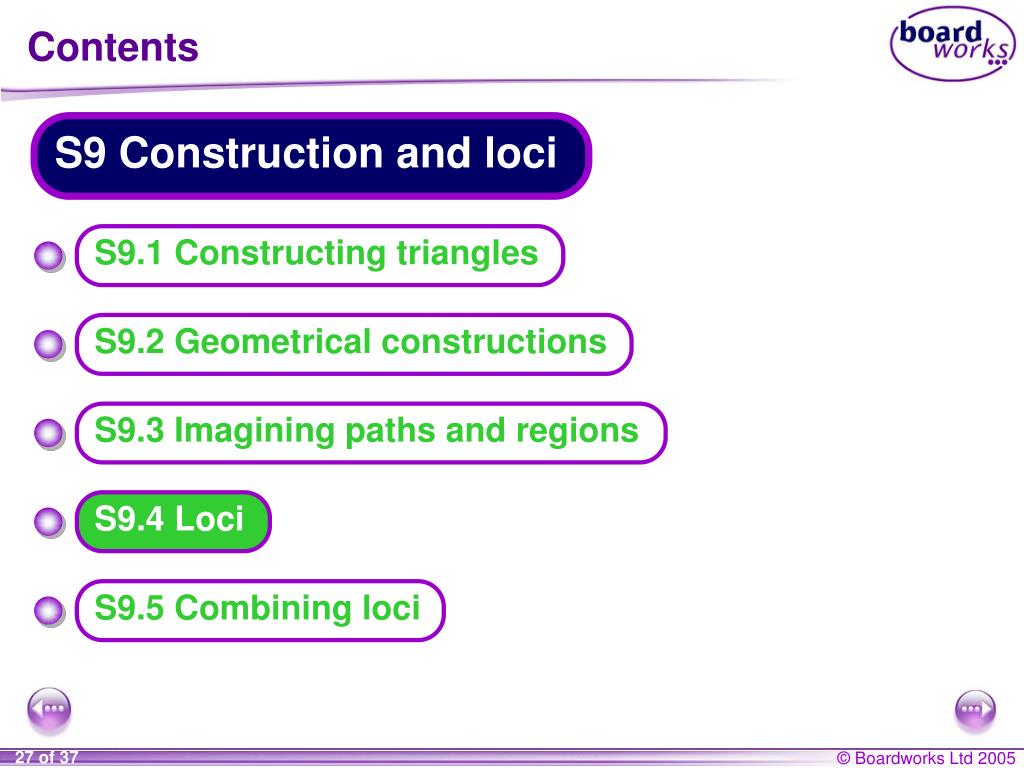 Contents

board works

S9 Construction and loci

S9.1 Constructing triangles

S9.2 Geometrical constructions

S9.3 Imagining paths and regions

S9.4 Loci

S9.5 Combining loci

27 of 37

© Boardworks Ltd 2005